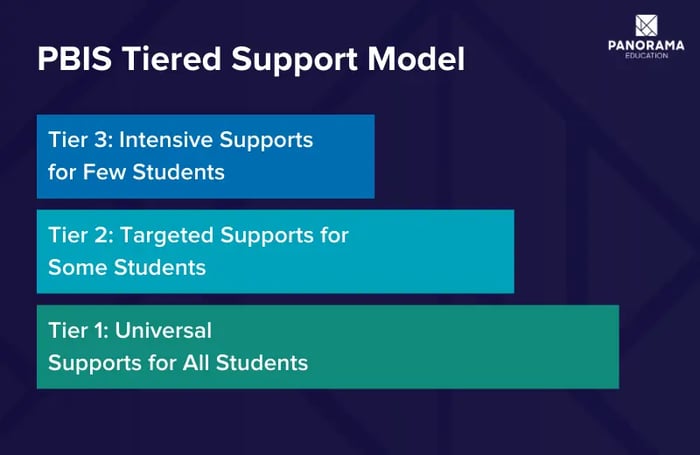 PBIS Tiered Support Model

PANORAMA
EDUCATION

Tier 3: Intensive Supports for Few Students

Tier 2: Targeted Supports for Some Students

Tier 1: Universal Supports for All Students